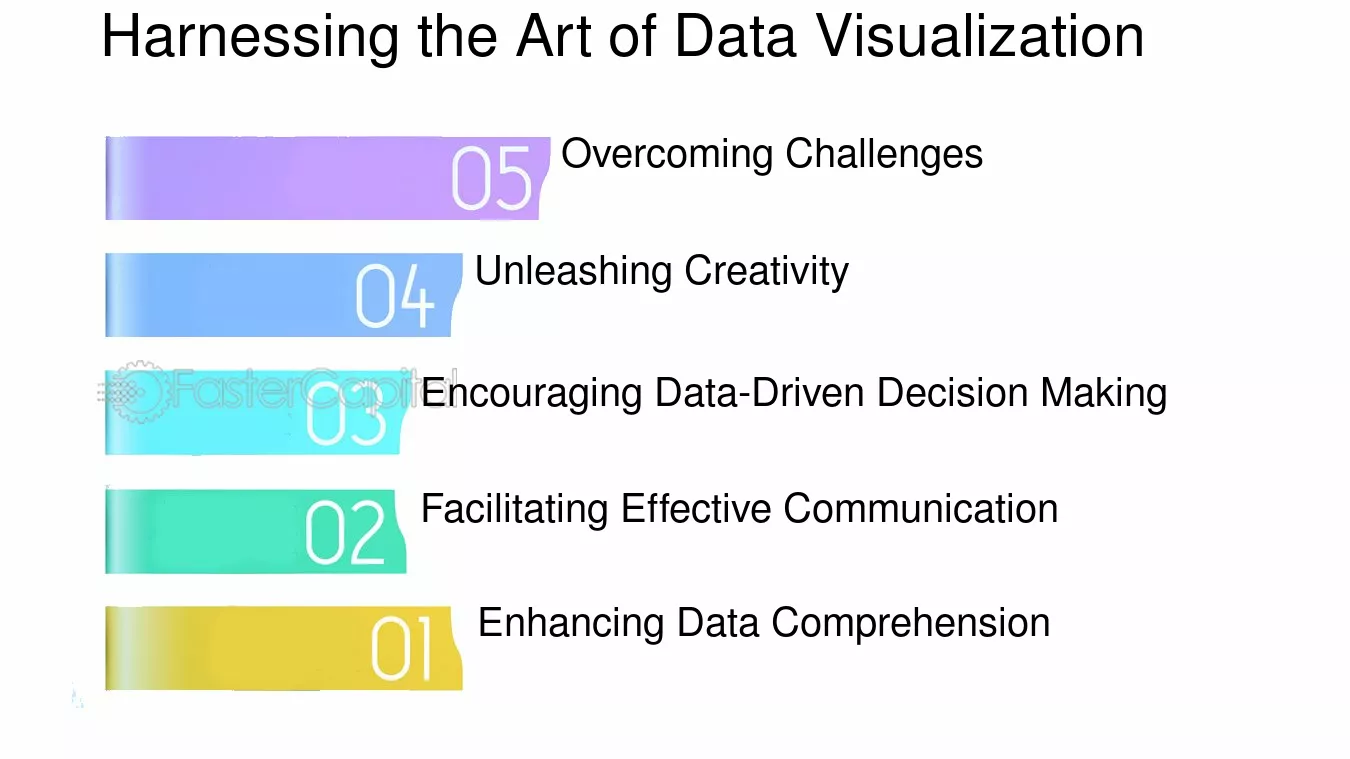 Harnessing the Art of Data Visualization

05 Overcoming Challenges

04 Unleashing Creativity

FasterCapital

03 Encouraging Data-Driven Decision Making

02 Facilitating Effective Communication

01 Enhancing Data Comprehension